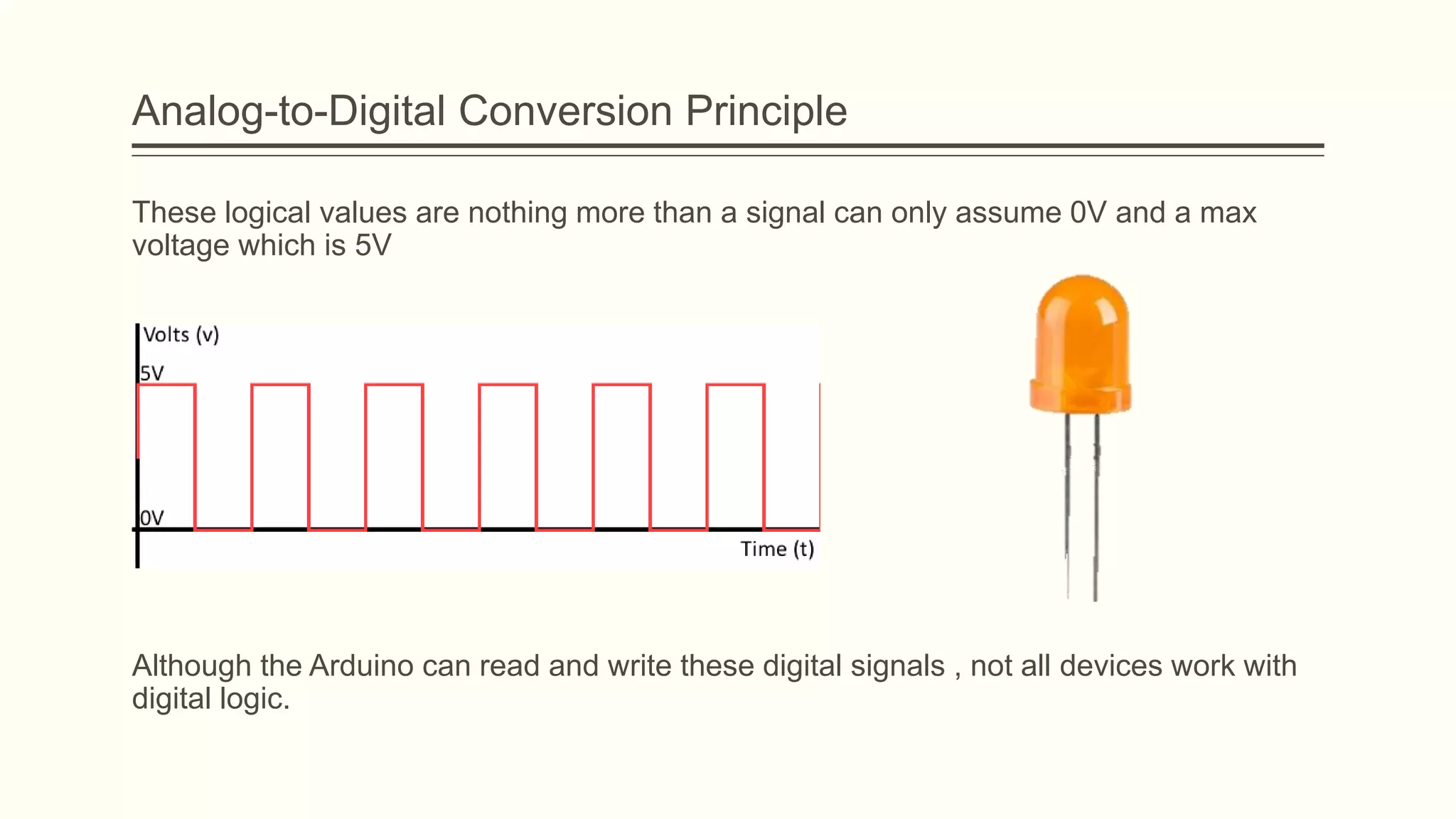 Analog-to-Digital Conversion Principle

These logical values are nothing more than a signal can only assume 0V and a max voltage which is 5V

Volts (v)
5V
0V
Time (t)

Although the Arduino can read and write these digital signals , not all devices work with digital logic.